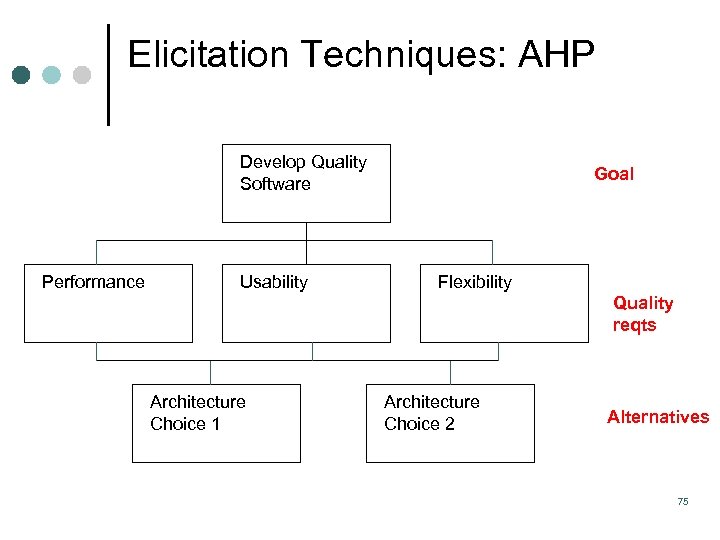 Elicitation Techniques: AHP

Develop Quality Software

Goal

Performance

Usability

Flexibility

Quality reqts

Architecture Choice 1

Architecture Choice 2

Alternatives

75